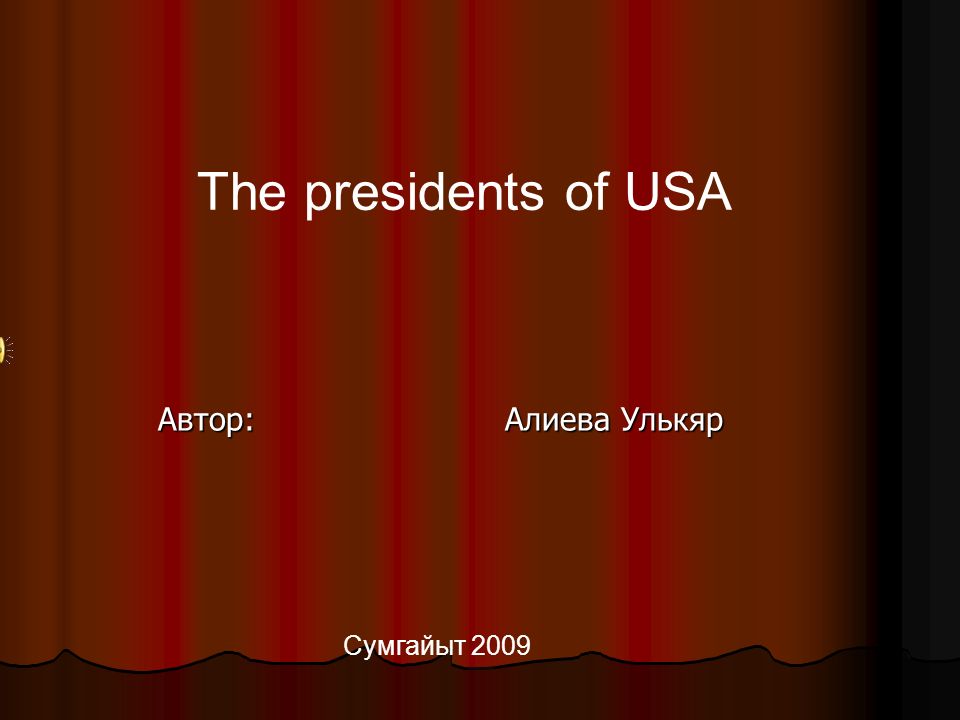 The presidents of USA

Автор: Алиева Улькяр

Сумгайыт 2009